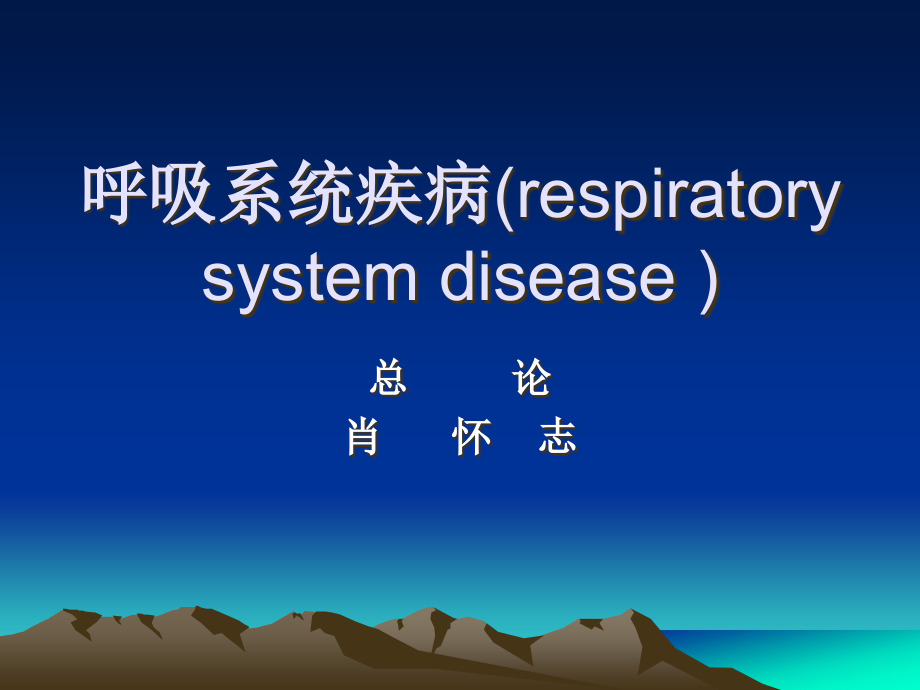 呼吸系统疾病(respiratory system disease )

总　　论

肖　　怀　志